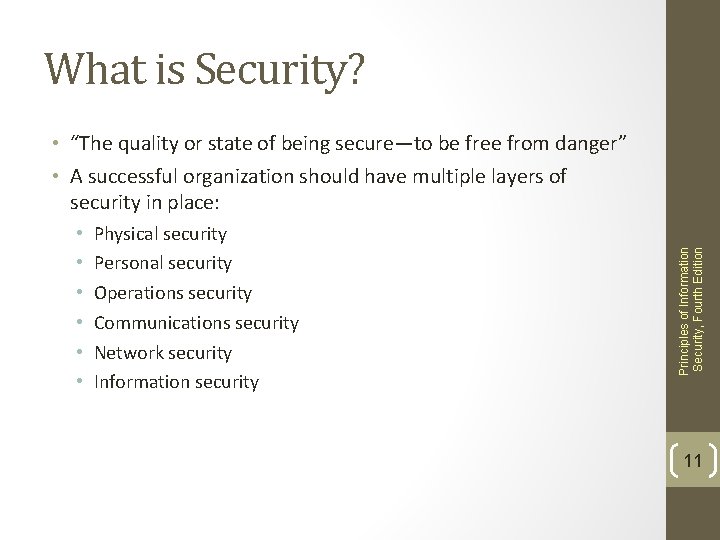 What is Security?

• "The quality or state of being secure—to be free from danger"
• A successful organization should have multiple layers of security in place:
  • Physical security
  • Personal security
  • Operations security
  • Communications security
  • Network security
  • Information security

Principles of Information Security, Fourth Edition

11